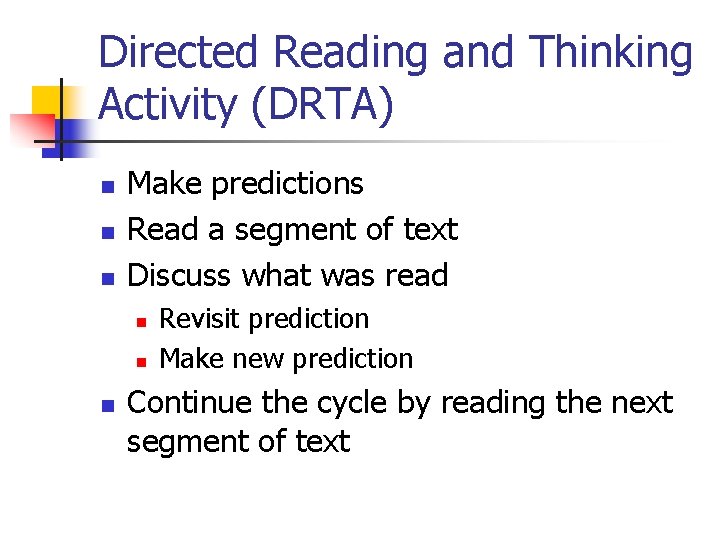 Directed Reading and Thinking Activity (DRTA)

- Make predictions
- Read a segment of text
- Discuss what was read
  - Revisit prediction
  - Make new prediction
- Continue the cycle by reading the next segment of text